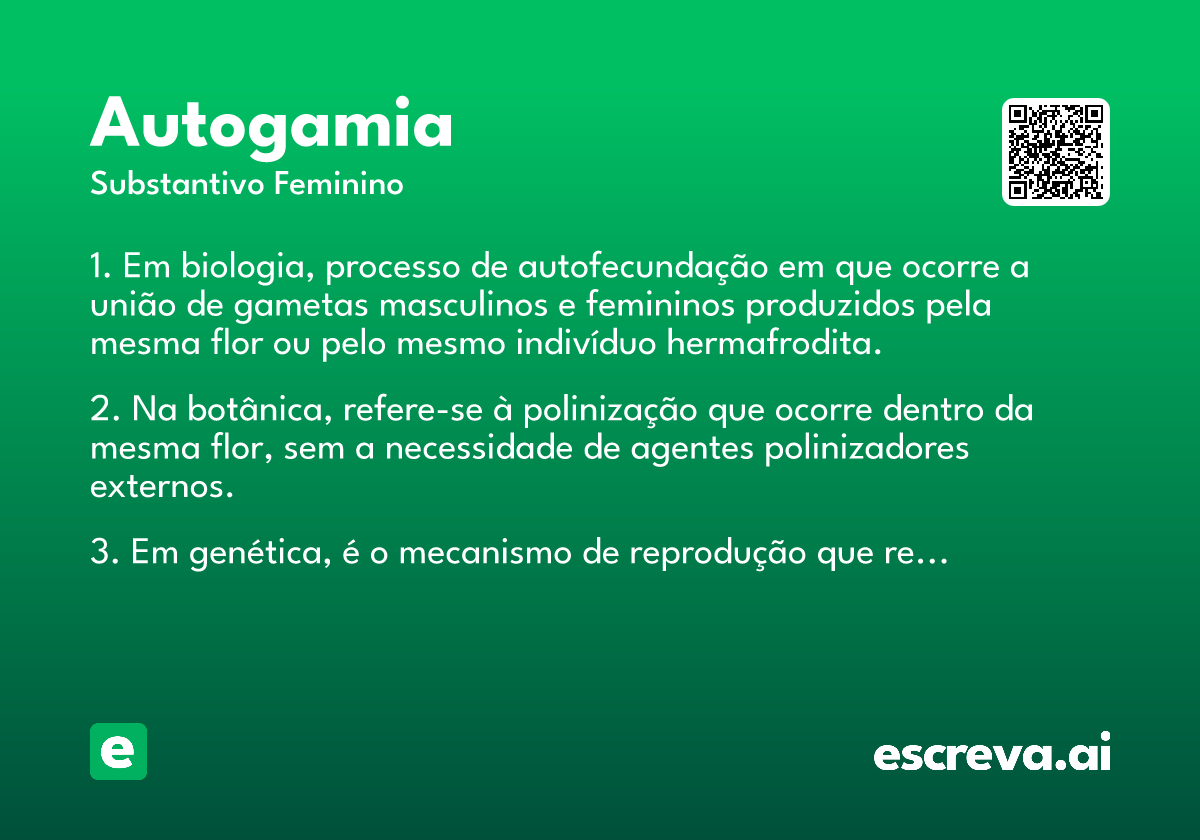 Autogamia
Substantivo Feminino

1. Em biologia, processo de autofecundação em que ocorre a união de gametas masculinos e femininos produzidos pela mesma flor ou pelo mesmo indivíduo hermafrodita.

2. Na botânica, refere-se à polinização que ocorre dentro da mesma flor, sem a necessidade de agentes polinizadores externos.

3. Em genética, é o mecanismo de reprodução que re…

e

escreva.ai